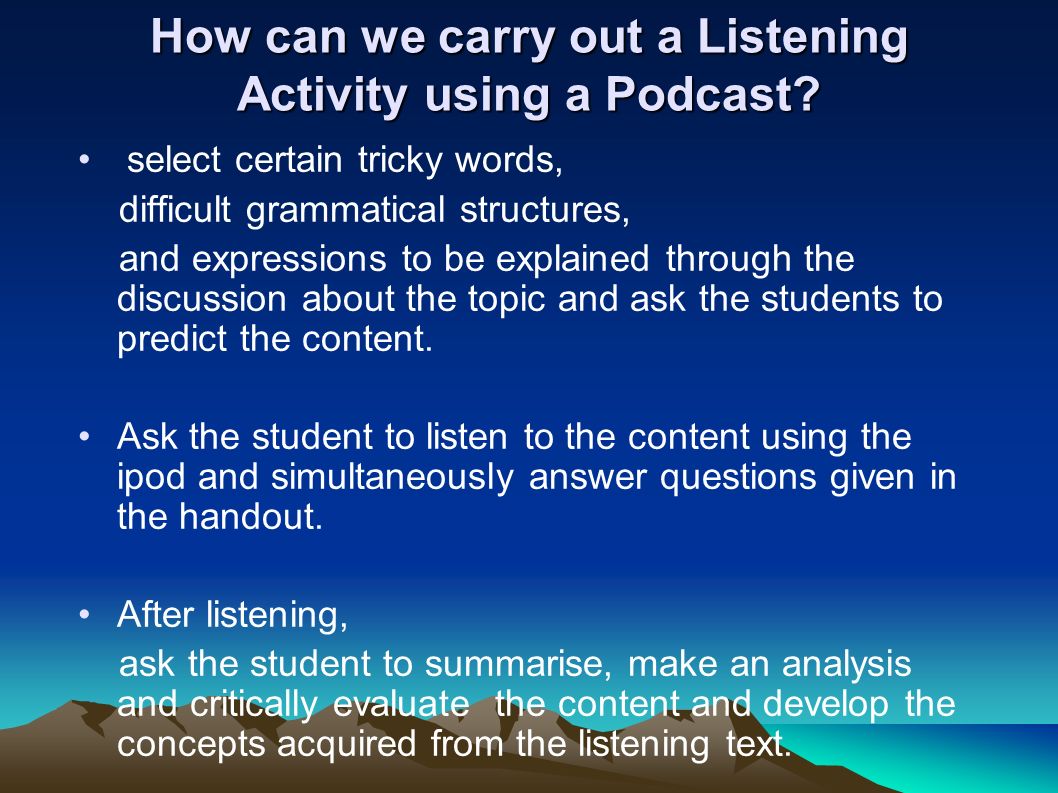 How can we carry out a Listening Activity using a Podcast?

• select certain tricky words,
difficult grammatical structures,
and expressions to be explained through the discussion about the topic and ask the students to predict the content.

• Ask the student to listen to the content using the ipod and simultaneously answer questions given in the handout.

• After listening,
ask the student to summarise, make an analysis and critically evaluate the content and develop the concepts acquired from the listening text.